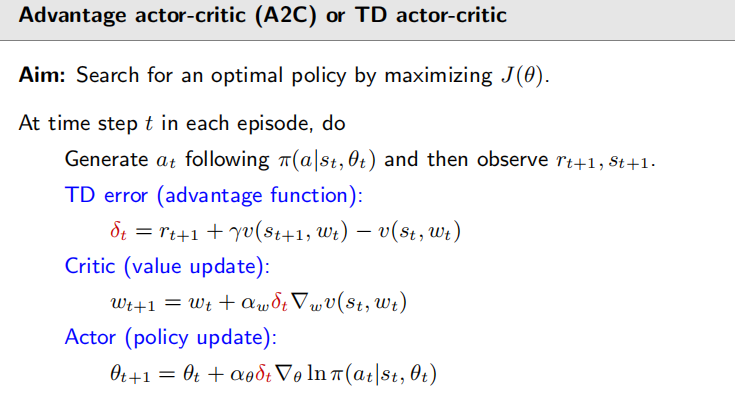 Advantage actor-critic (A2C) or TD actor-critic

Aim: Search for an optimal policy by maximizing $J(\theta)$.

At time step $t$ in each episode, do

Generate $a_t$ following $\pi(a|s_t, \theta_t)$ and then observe $r_{t+1}, s_{t+1}$.

TD error (advantage function):

$\delta_t = r_{t+1} + \gamma v(s_{t+1}, w_t) - v(s_t, w_t)$

Critic (value update):

$w_{t+1} = w_t + \alpha_w \delta_t \nabla_w v(s_t, w_t)$

Actor (policy update):

$\theta_{t+1} = \theta_t + \alpha_\theta \delta_t \nabla_\theta \ln \pi(a_t|s_t, \theta_t)$